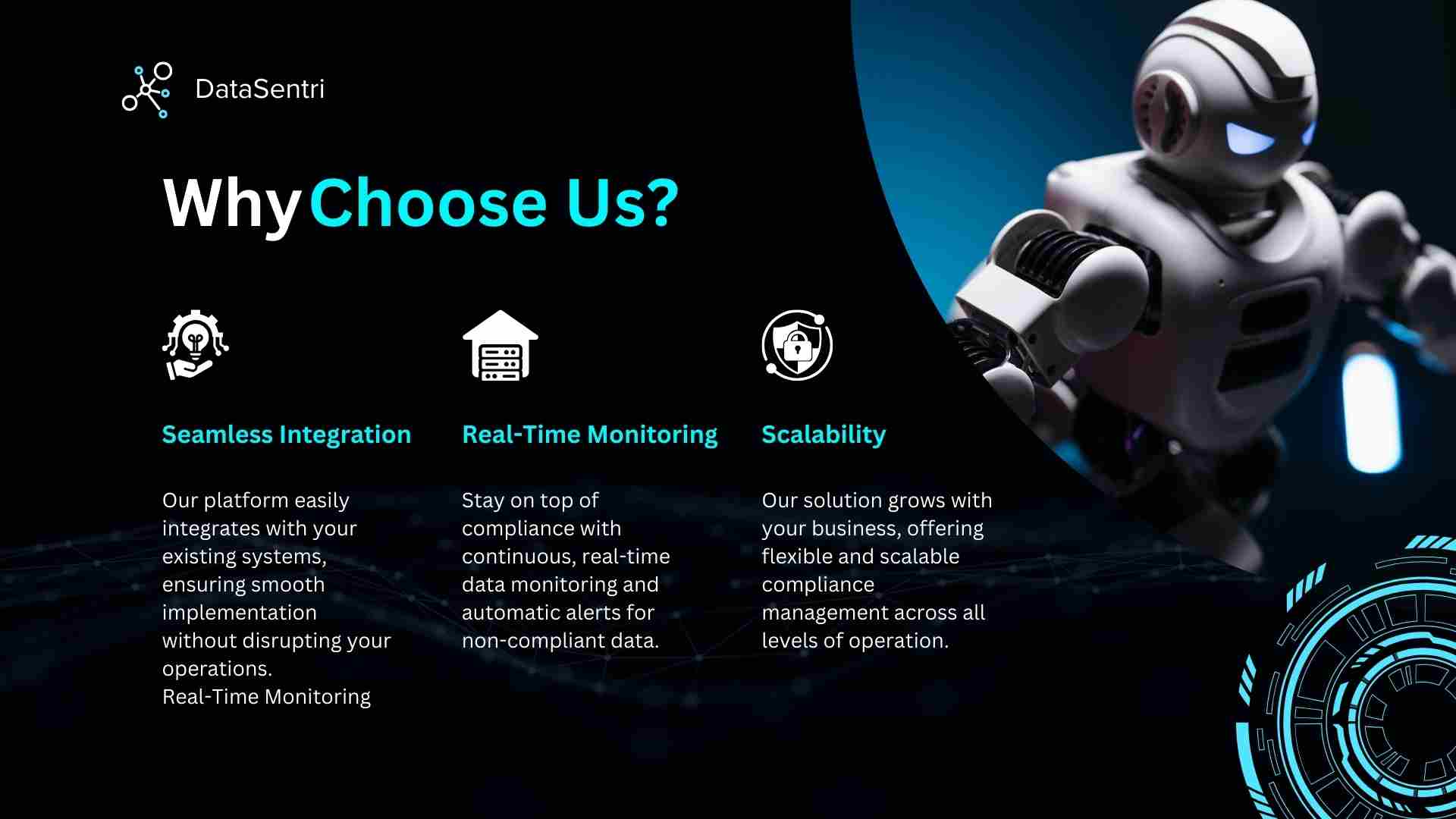 DataSentri

Why Choose Us?

Seamless Integration

Our platform easily integrates with your existing systems, ensuring smooth implementation without disrupting your operations.
Real-Time Monitoring

Real-Time Monitoring

Stay on top of compliance with continuous, real-time data monitoring and automatic alerts for non-compliant data.

Scalability

Our solution grows with your business, offering flexible and scalable compliance management across all levels of operation.